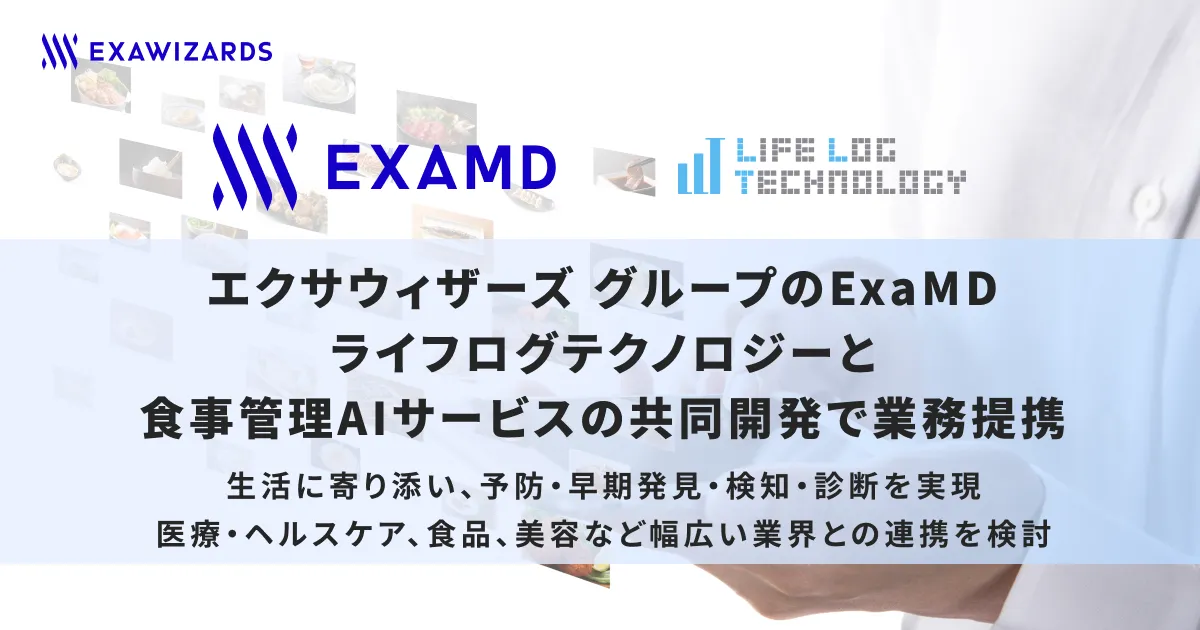 EXAWIZARDS

EXAMD

LIFE LOG TECHNOLOGY

エクサウィザーズ グループのExaMD
ライフログテクノロジーと
食事管理AIサービスの共同開発で業務提携

生活に寄り添い、予防・早期発見・検知・診断を実現
医療・ヘルスケア、食品、美容など幅広い業界との連携を検討